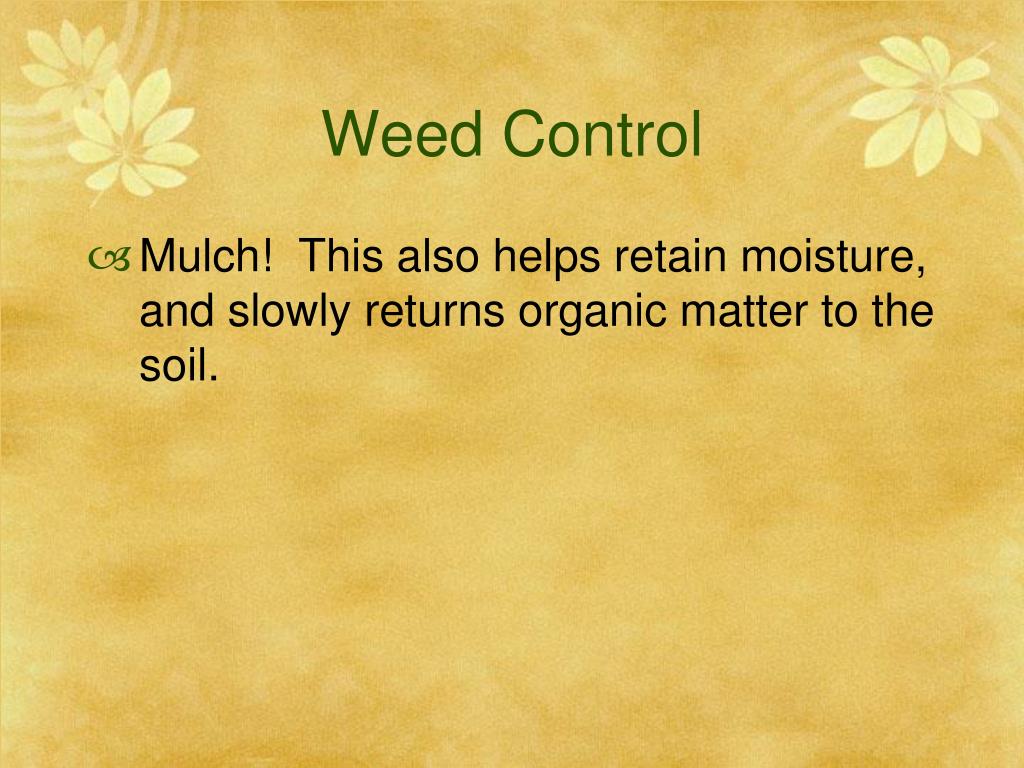 Weed Control

Mulch! This also helps retain moisture, and slowly returns organic matter to the soil.